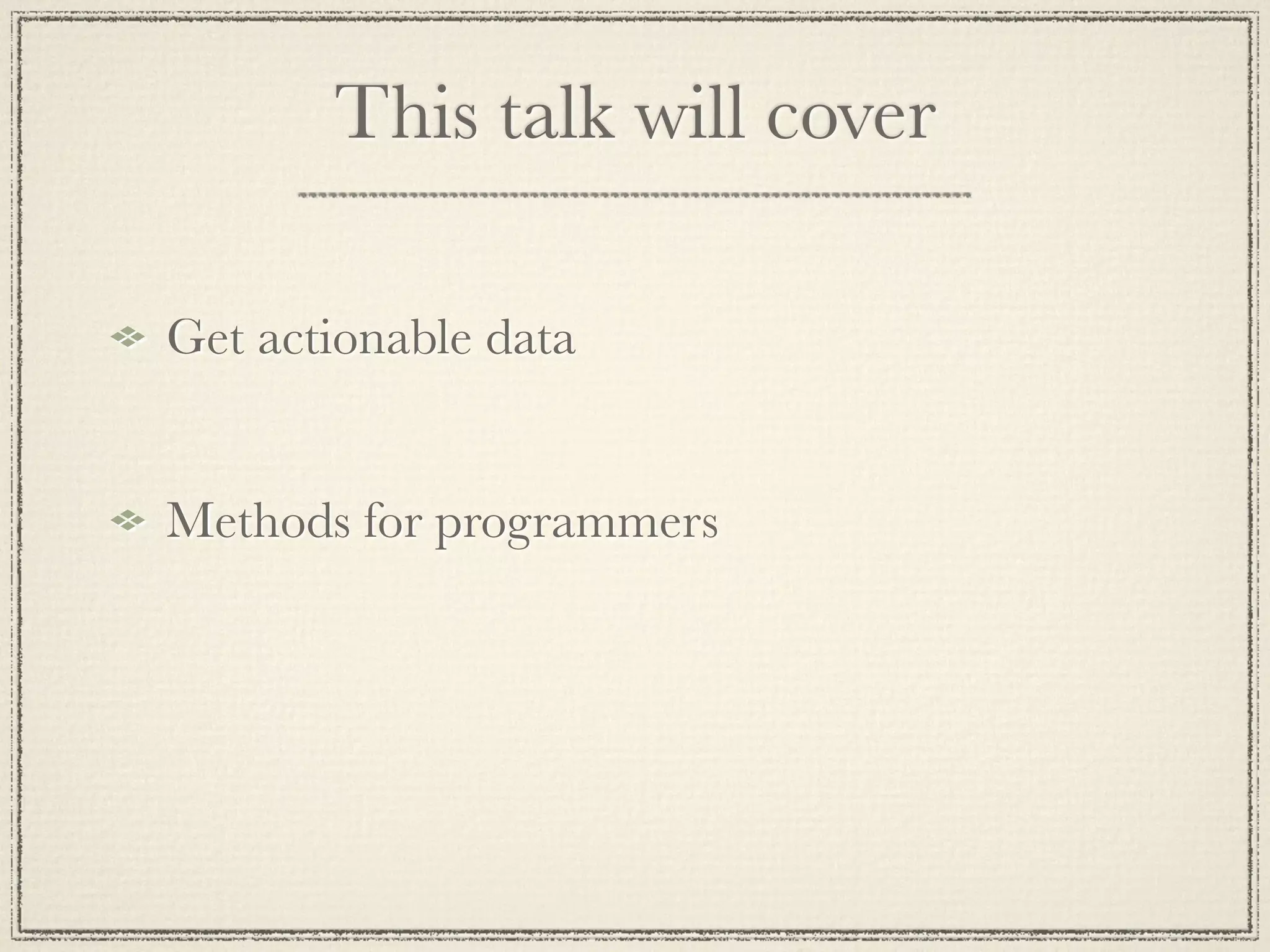 This talk will cover

Get actionable data

Methods for programmers